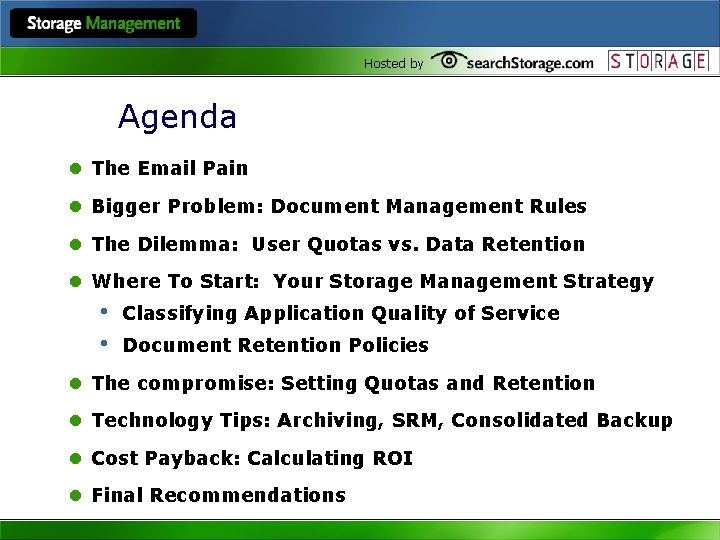 Storage Management

Hosted by searchStorage.com STORAGE

Agenda

- The Email Pain
- Bigger Problem: Document Management Rules
- The Dilemma: User Quotas vs. Data Retention
- Where To Start: Your Storage Management Strategy
  - Classifying Application Quality of Service
  - Document Retention Policies
- The compromise: Setting Quotas and Retention
- Technology Tips: Archiving, SRM, Consolidated Backup
- Cost Payback: Calculating ROI
- Final Recommendations